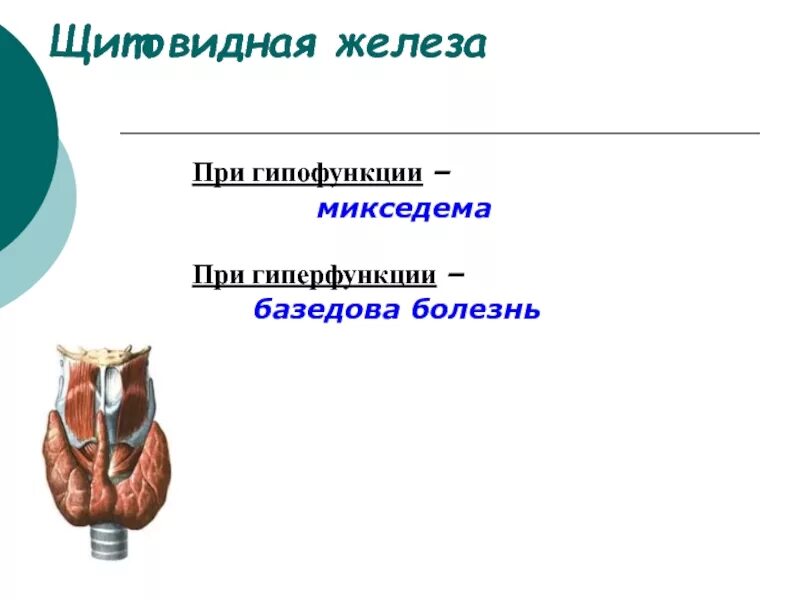 Щитовидная железа

При гипофункции –
микседема

При гиперфункции –
базедова болезнь